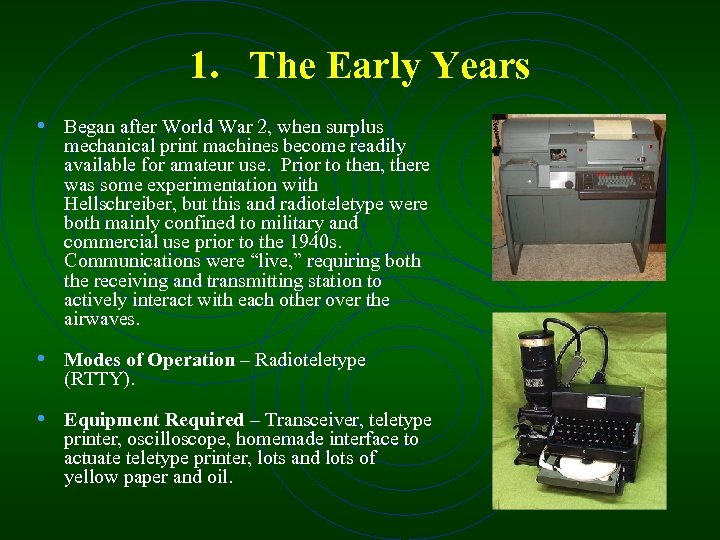 1. The Early Years

• Began after World War 2, when surplus mechanical print machines become readily available for amateur use. Prior to then, there was some experimentation with Hellschreiber, but this and radioteletype were both mainly confined to military and commercial use prior to the 1940s. Communications were "live," requiring both the receiving and transmitting station to actively interact with each other over the airwaves.

• Modes of Operation – Radioteletype (RTTY).

• Equipment Required – Transceiver, teletype printer, oscilloscope, homemade interface to actuate teletype printer, lots and lots of yellow paper and oil.